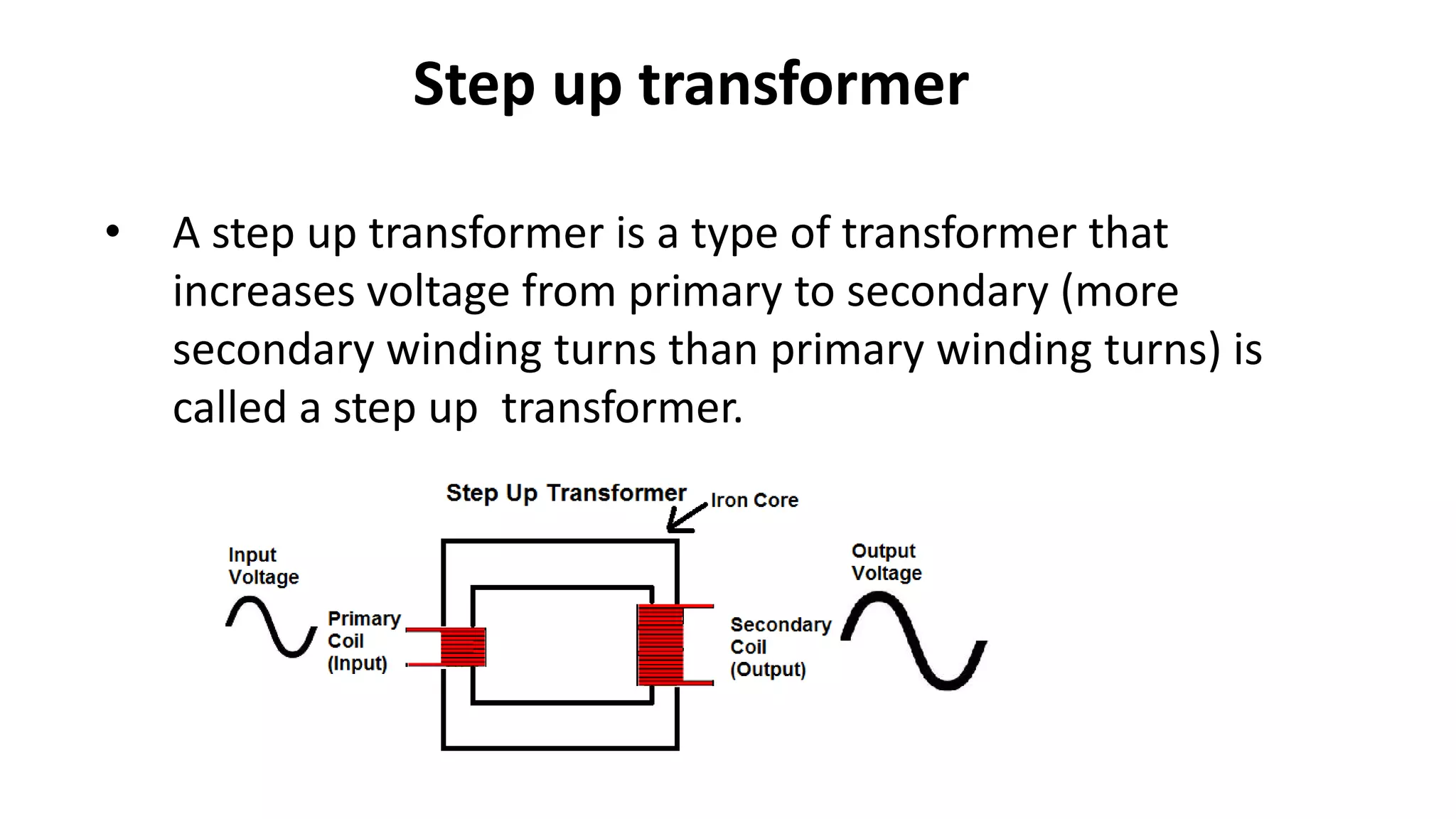 Step up transformer

• A step up transformer is a type of transformer that increases voltage from primary to secondary (more secondary winding turns than primary winding turns) is called a step up transformer.

Step Up Transformer

Iron Core

Input Voltage

Primary Coil (Input)

Secondary Coil (Output)

Output Voltage